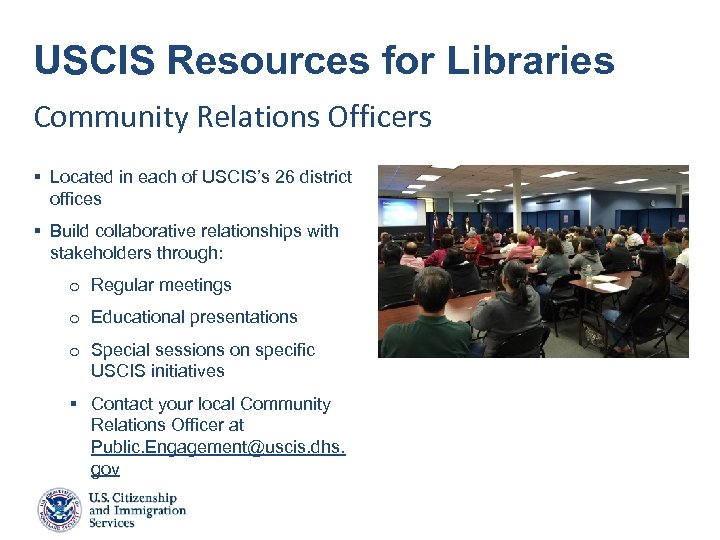 USCIS Resources for Libraries

Community Relations Officers

▪ Located in each of USCIS's 26 district offices

▪ Build collaborative relationships with stakeholders through:

o Regular meetings

o Educational presentations

o Special sessions on specific USCIS initiatives

▪ Contact your local Community Relations Officer at Public.Engagement@uscis.dhs.gov

U.S. Citizenship and Immigration Services